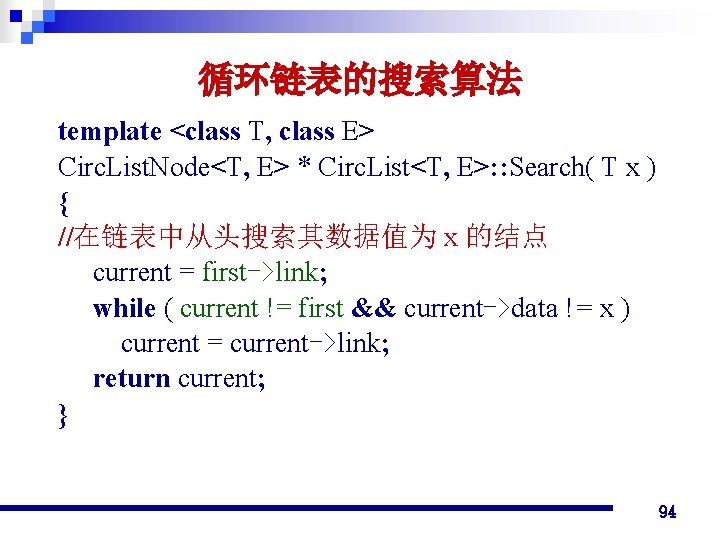 循环链表的搜索算法

template <class T, class E>
CircListNode<T, E> * CircList<T, E>::Search( T x )
{
//在链表中从头搜索其数据值为 x 的结点
current = first->link;
while ( current != first && current->data != x )
current = current->link;
return current;
}

94